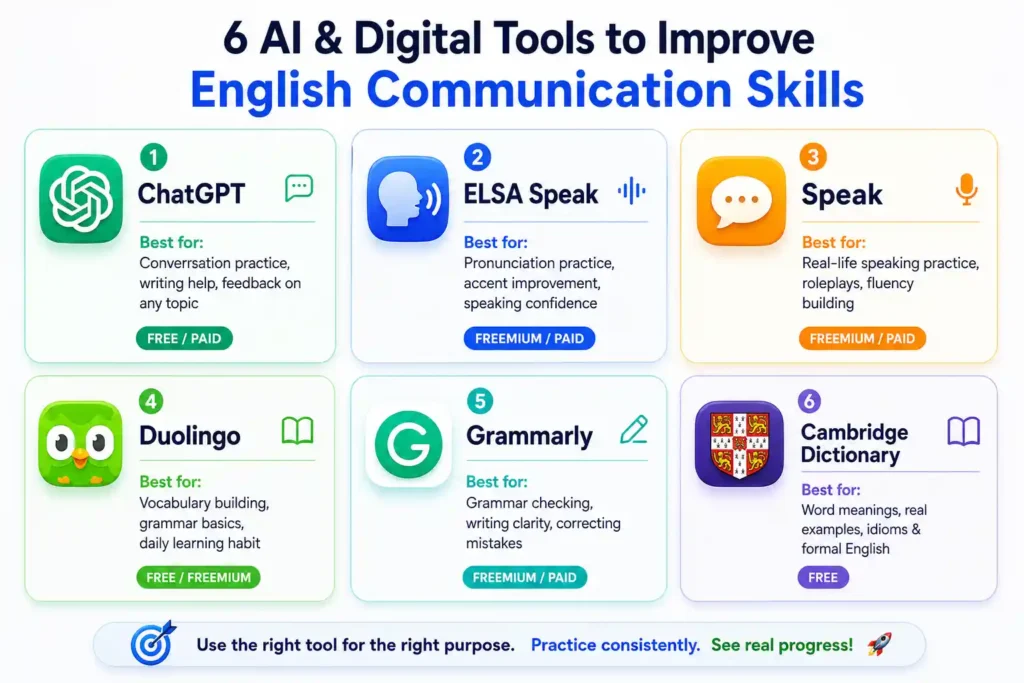 6 AI & Digital Tools to Improve
English Communication Skills

1
ChatGPT
Best for:
Converrsation practice, writing help, feedback on any topic
FREE / PAID

2
ELSA Speak
Best for:
Pronunciation practice, accent improvement, speaking confidence
FREEMIUM / PAID

3
Speak
Best for:
Real-life speaking practice, roleplays, fluency building
FREEMIUM / PAID

4
Duolingo
Best for:
Vocabulary building, grammar basics, daily learning habit
FREE / FREEMIUM

5
Grammarly
Best for:
Grammar checking, writing clarity, correcting mistakes
FREEMIUM / PAID

6
Cambridge Dictionary
Best for:
Word meanings, real examples, idioms & formal English
FREE

Use the right tool for the right purpose. Practice consistently. See real progress!